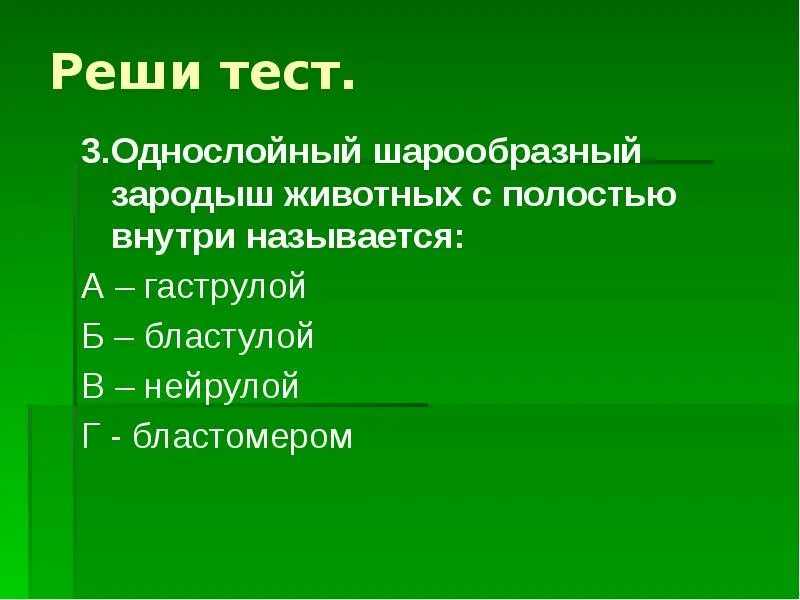 Реши тест.

3.Однослойный шарообразный зародыш животных с полостью внутри называется:

А – гаструлой

Б – бластулой

В – нейрулой

Г - бластомером